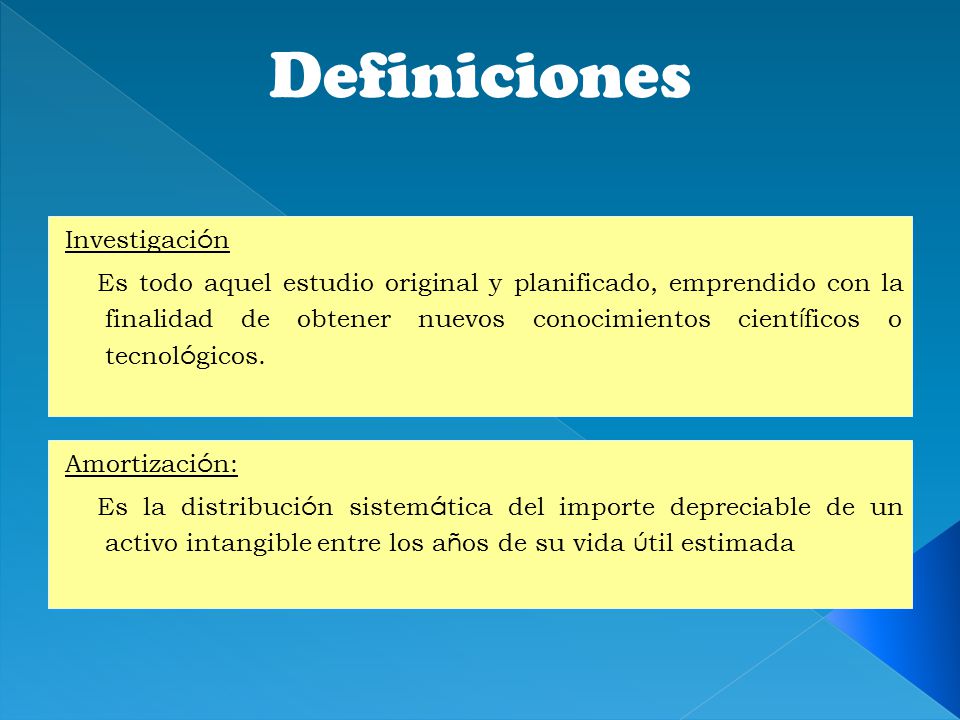 Definiciones

Investigación

Es todo aquel estudio original y planificado, emprendido con la finalidad de obtener nuevos conocimientos científicos o tecnológicos.

Amortización:

Es la distribución sistemática del importe depreciable de un activo intangible entre los años de su vida útil estimada